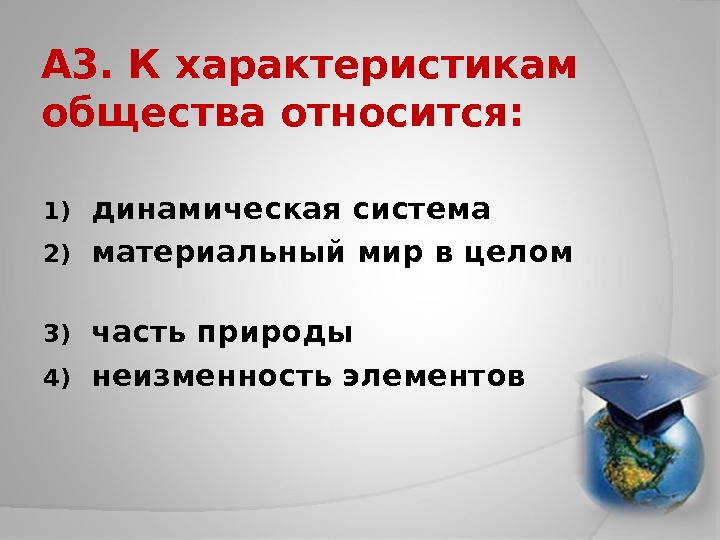 А3. К характеристикам общества относится:

1) динамическая система
2) материальный мир в целом

3) часть природы
4) неизменность элементов